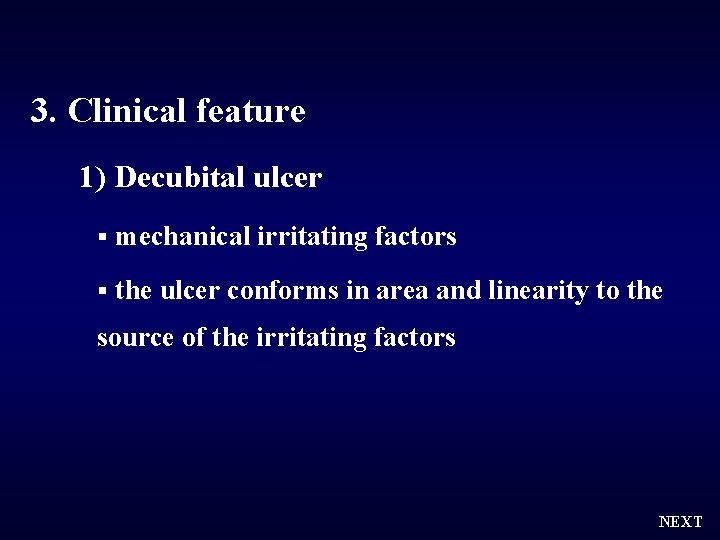 3. Clinical feature

1) Decubital ulcer

• mechanical irritating factors

• the ulcer conforms in area and linearity to the source of the irritating factors

NEXT